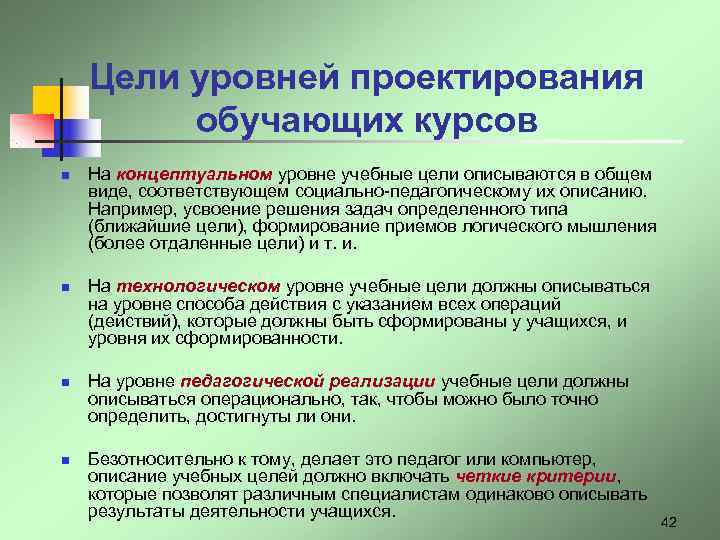 Цели уровней проектирования обучающих курсов

На концептуальном уровне учебные цели описываются в общем виде, соответствующем социально-педагогическому их описанию. Например, усвоение решения задач определенного типа (ближайшие цели), формирование приемов логического мышления (более отдаленные цели) и т. и.

На технологическом уровне учебные цели должны описываться на уровне способа действия с указанием всех операций (действий), которые должны быть сформированы у учащихся, и уровня их сформированности.

На уровне педагогической реализации учебные цели должны описываться операционально, так, чтобы можно было точно определить, достигнуты ли они.

Безотносительно к тому, делает это педагог или компьютер, описание учебных целей должно включать четкие критерии, которые позволят различным специалистам одинаково описывать результаты деятельности учащихся.

42